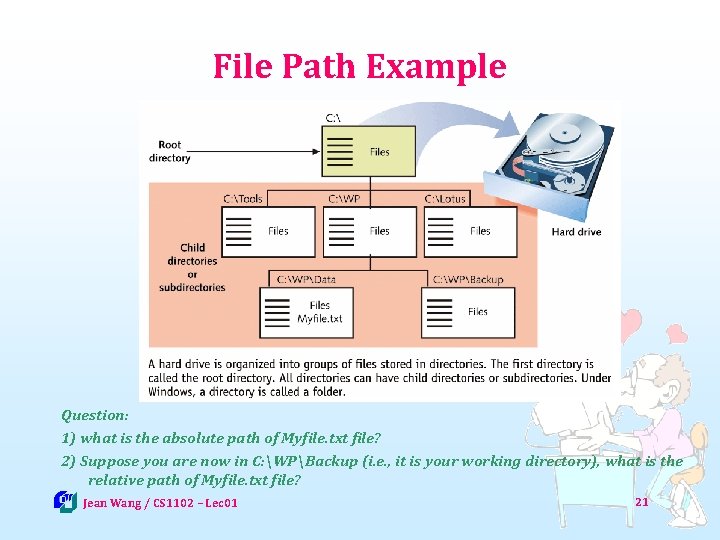 File Path Example

C:\

Root directory

Files

C:\Tools

C:\WP

C:\Lotus

Files

Files

Files

Hard drive

Child directories or subdirectories

C:\WP\Data

C:\WP\Backup

Files Myfile.txt

Files

A hard drive is organized into groups of files stored in directories. The first directory is called the root directory. All directories can have child directories or subdirectories. Under Windows, a directory is called a folder.

Question:

1) what is the absolute path of Myfile.txt file?

2) Suppose you are now in C:\WP\Backup (i.e., it is your working directory), what is the relative path of Myfile.txt file?

Jean Wang / CS1102 – Lec01

21